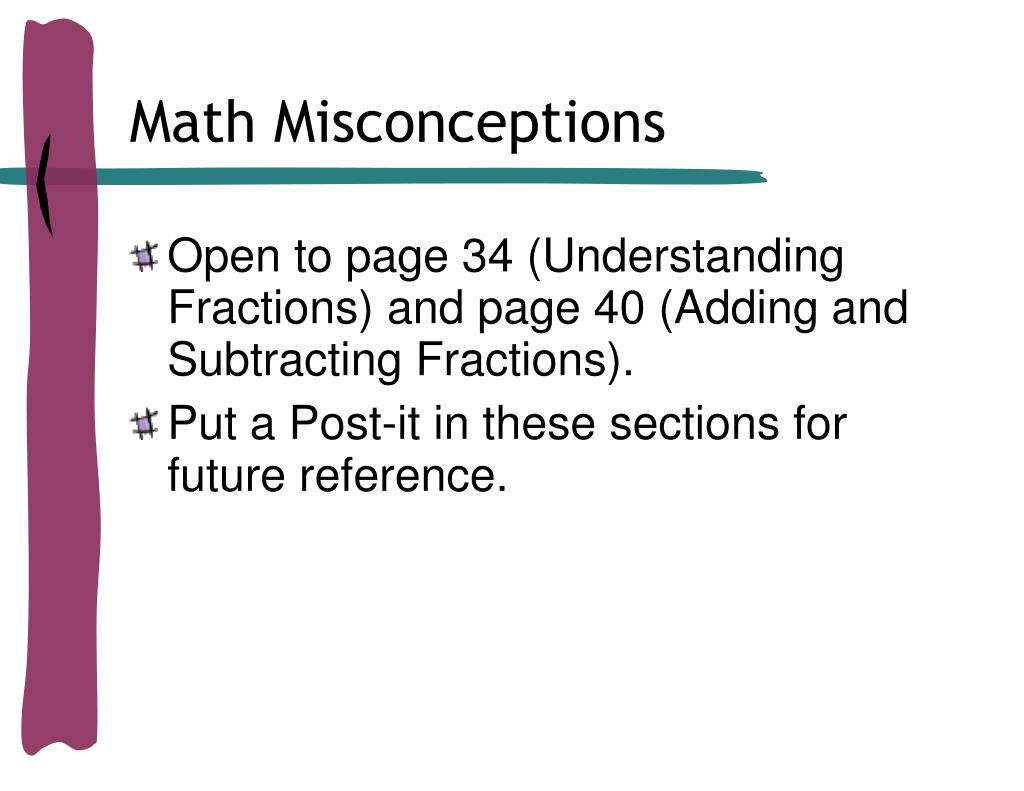 Math Misconceptions

Open to page 34 (Understanding Fractions) and page 40 (Adding and Subtracting Fractions).

Put a Post-it in these sections for future reference.